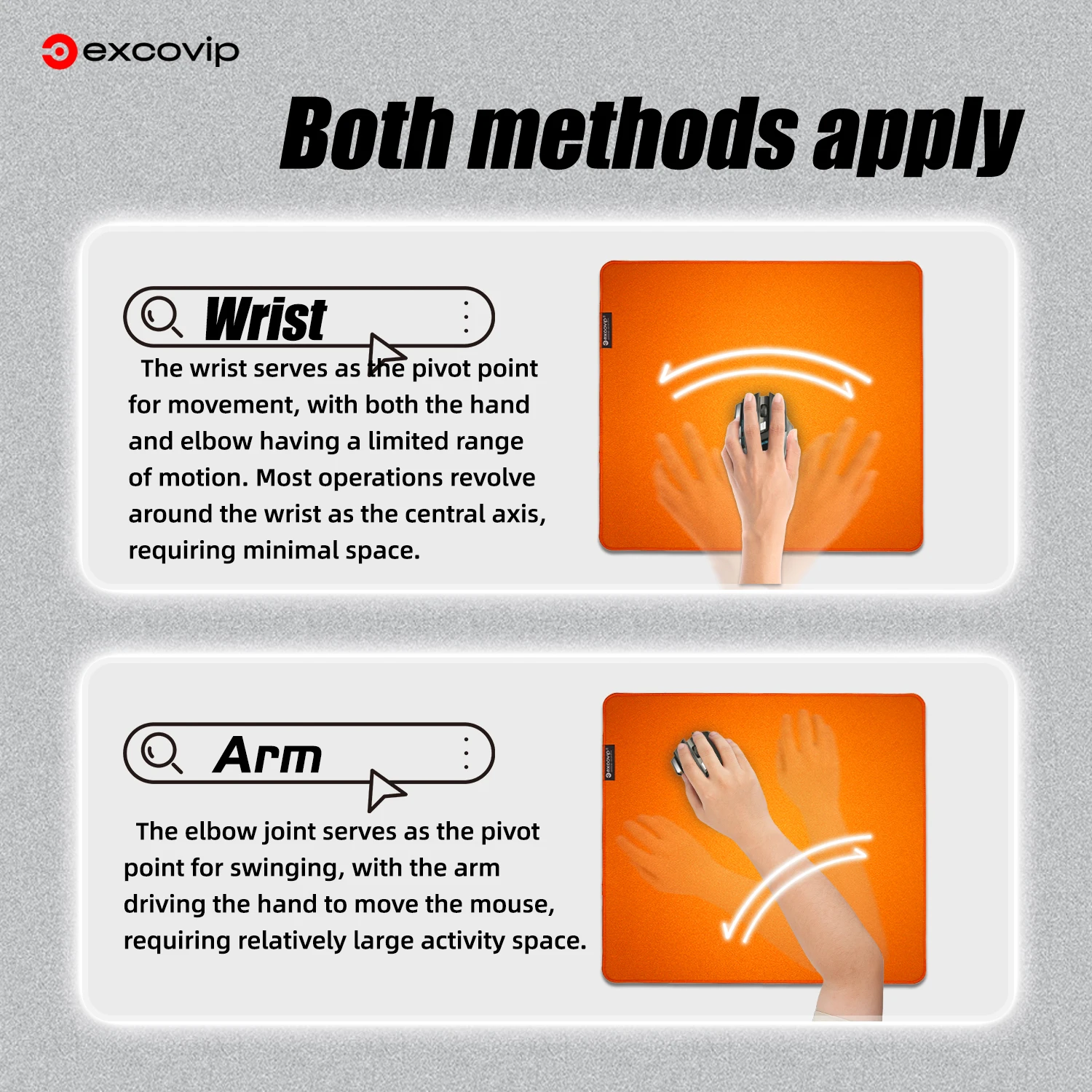 excovip

Both methods apply

Wrist

The wrist serves as the pivot point for movement, with both the hand and elbow having a limited range of motion. Most operations revolve around the wrist as the central axis, requiring minimal space.

excovip

Arm

The elbow joint serves as the pivot point for swinging, with the arm driving the hand to move the mouse, requiring relatively large activity space.

excovip